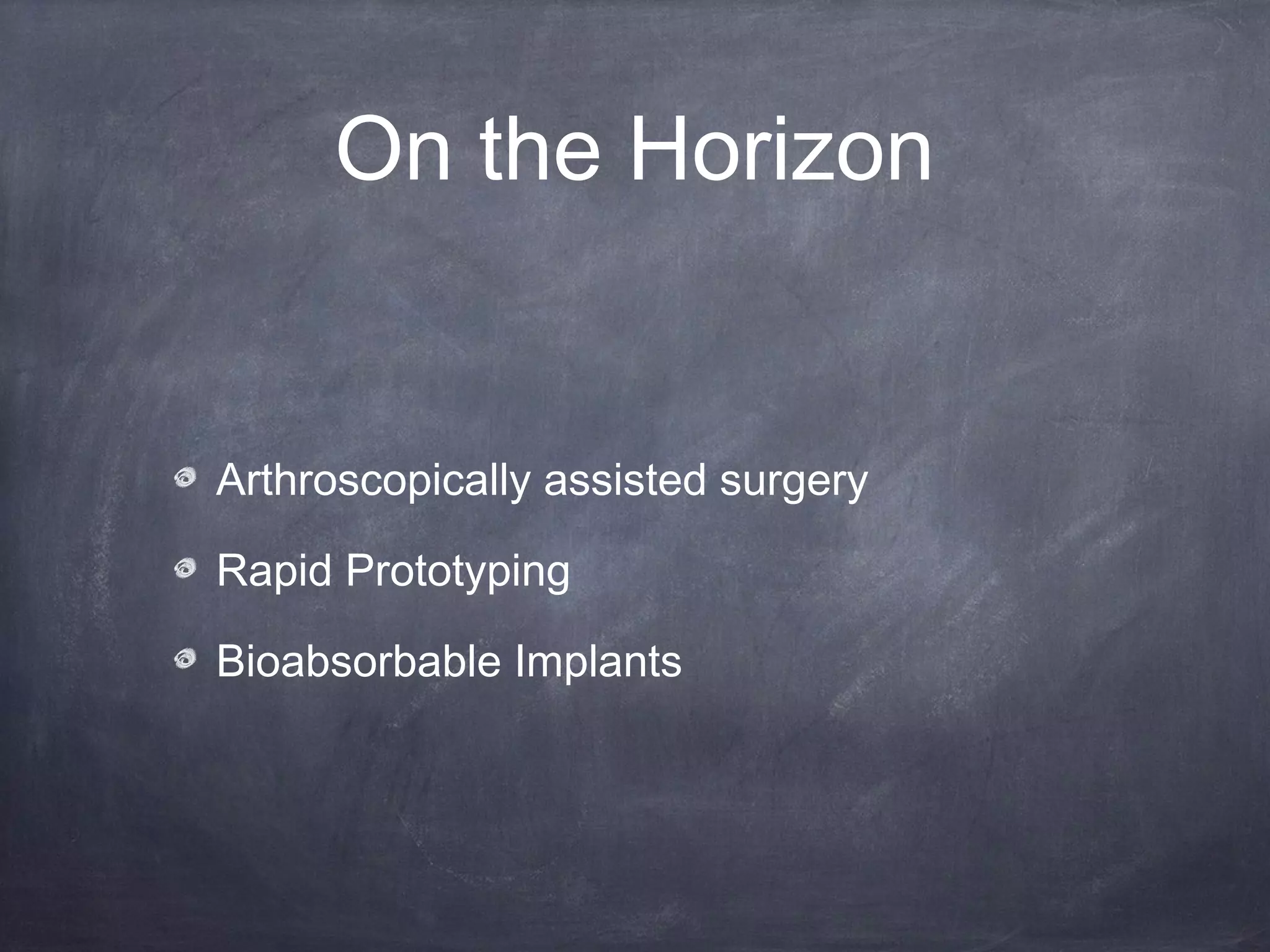 On the Horizon

Arthroscopically assisted surgery

Rapid Prototyping

Bioabsorbable Implants